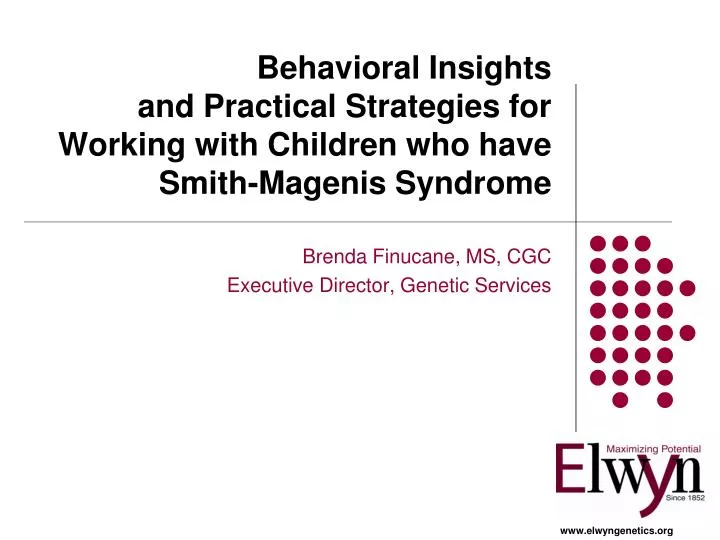 Behavioral Insights and Practical Strategies for Working with Children who have Smith-Magenis Syndrome

Brenda Finucane, MS, CGC
Executive Director, Genetic Services

Maximizing Potential
Elwyn
Since 1852

www.elwyngenetics.org